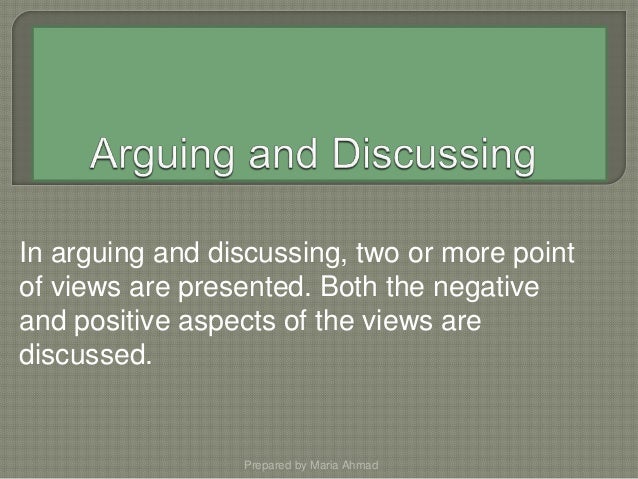 Arguing and Discussing

In arguing and discussing, two or more point of views are presented. Both the negative and positive aspects of the views are discussed.

Prepared by Maria Ahmad